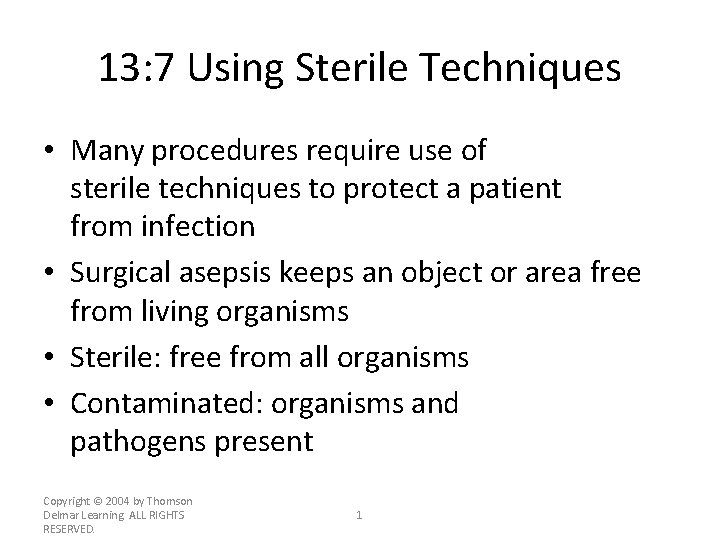 13:7 Using Sterile Techniques

• Many procedures require use of sterile techniques to protect a patient from infection
• Surgical asepsis keeps an object or area free from living organisms
• Sterile: free from all organisms
• Contaminated: organisms and pathogens present

Copyright © 2004 by Thomson Delmar Learning. ALL RIGHTS RESERVED.

1